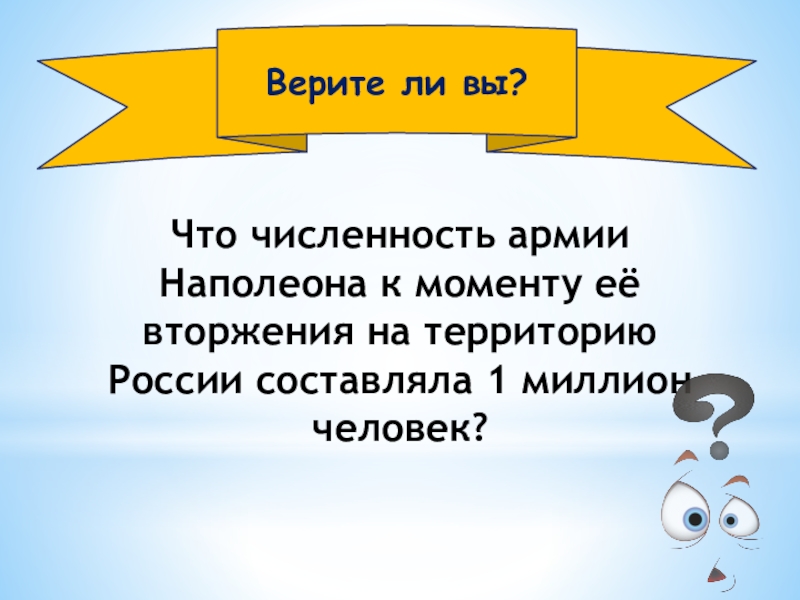 Верите ли вы?

Что численность армии Наполеона к моменту её вторжения на территорию России составляла 1 миллион человек?